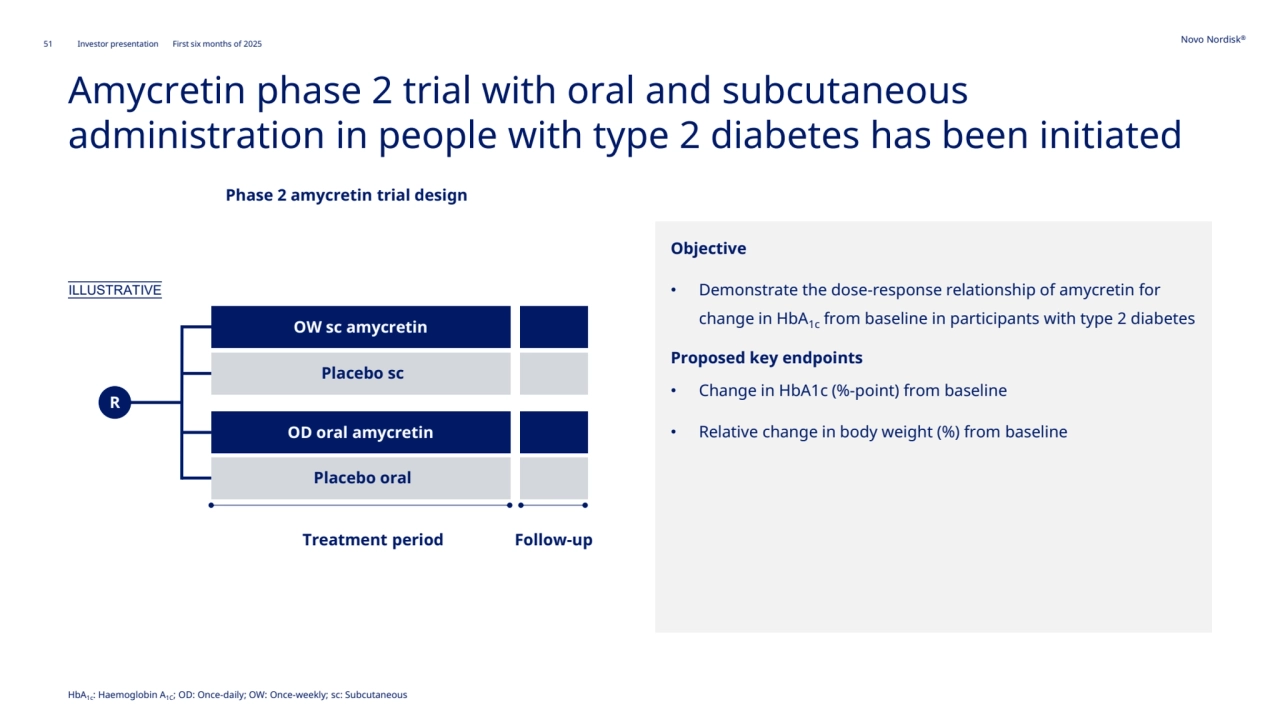 51 Investor presentation First six months of 2025

Novo Nordisk®

Amycretin phase 2 trial with oral and subcutaneous administration in people with type 2 diabetes has been initiated

Phase 2 amycretin trial design

ILLUSTRATIVE

R

OW sc amycretin

Placebo sc

OD oral amycretin

Placebo oral

Treatment period

Follow-up

Objective

• Demonstrate the dose-response relationship of amycretin for change in $HbA_{1c}$ from baseline in participants with type 2 diabetes

Proposed key endpoints

• Change in HbA1c (%-point) from baseline

• Relative change in body weight (%) from baseline

$HbA_{1c}$: Haemoglobin $A_{1C}$; OD: Once-daily; OW: Once-weekly; sc: Subcutaneous